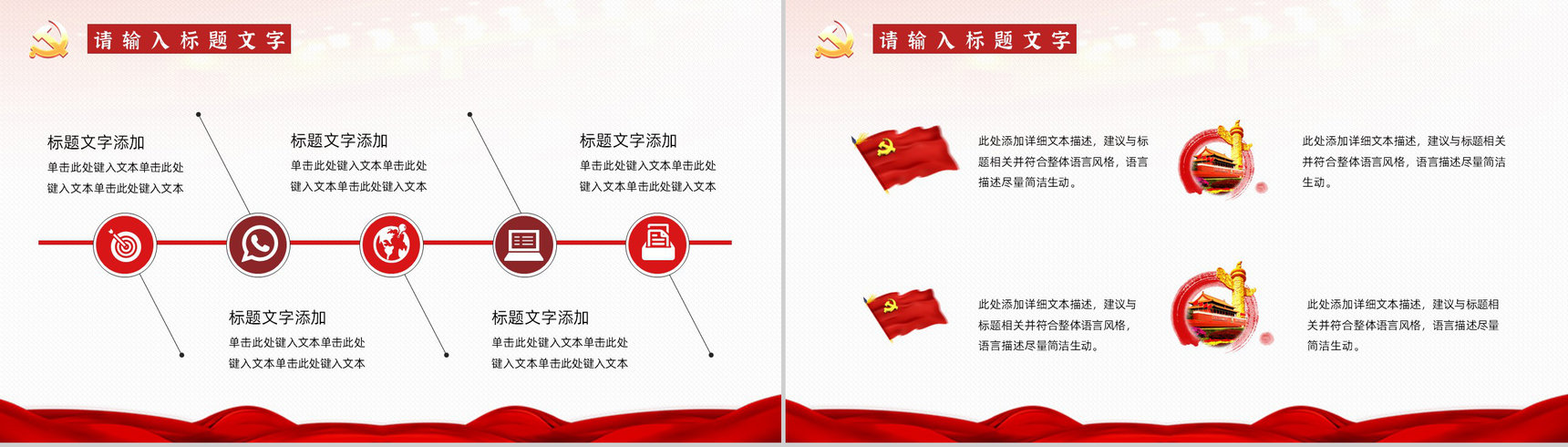 请输入标题文字

标题文字添加
单击此处键入文本单击此处键入文本单击此处键入文本

标题文字添加
单击此处键入文本单击此处键入文本单击此处键入文本

标题文字添加
单击此处键入文本单击此处键入文本单击此处键入文本

标题文字添加
单击此处键入文本单击此处键入文本单击此处键入文本

标题文字添加
单击此处键入文本单击此处键入文本单击此处键入文本

请输入标题文字

此处添加详细文本描述，建议与标题相关并符合整体语言风格，语言描述尽量简洁生动。

此处添加详细文本描述，建议与标题相关并符合整体语言风格，语言描述尽量简洁生动。

此处添加详细文本描述，建议与标题相关并符合整体语言风格，语言描述尽量简洁生动。

此处添加详细文本描述，建议与标题相关并符合整体语言风格，语言描述尽量简洁生动。